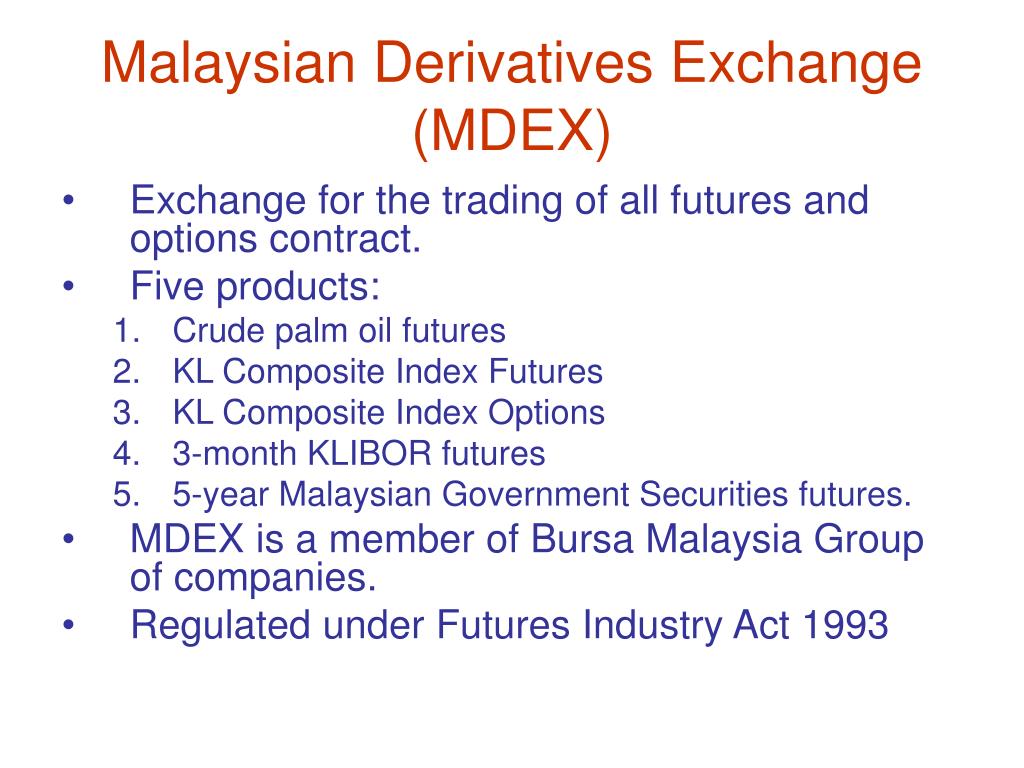 Malaysian Derivatives Exchange (MDEX)

• Exchange for the trading of all futures and options contract.
• Five products:
1. Crude palm oil futures
2. KL Composite Index Futures
3. KL Composite Index Options
4. 3-month KLIBOR futures
5. 5-year Malaysian Government Securities futures.
• MDEX is a member of Bursa Malaysia Group of companies.
• Regulated under Futures Industry Act 1993